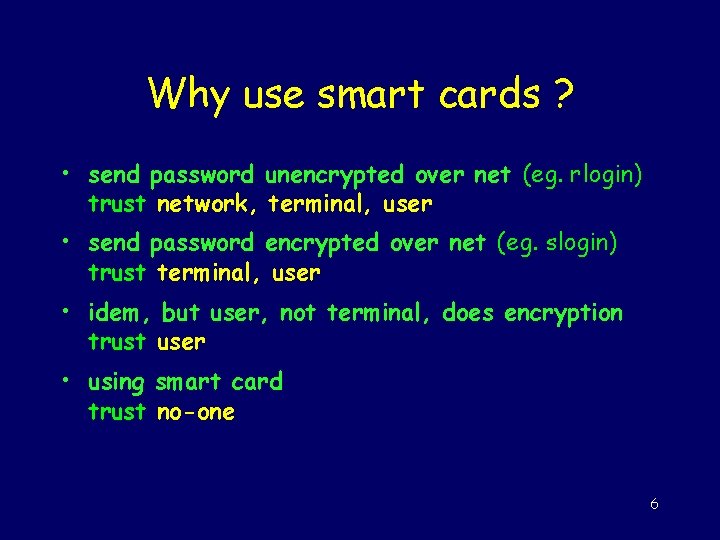 Why use smart cards ?

• send password unencrypted over net (eg. rlogin)
trust network, terminal, user

• send password encrypted over net (eg. slogin)
trust terminal, user

• idem, but user, not terminal, does encryption
trust user

• using smart card
trust no-one

6